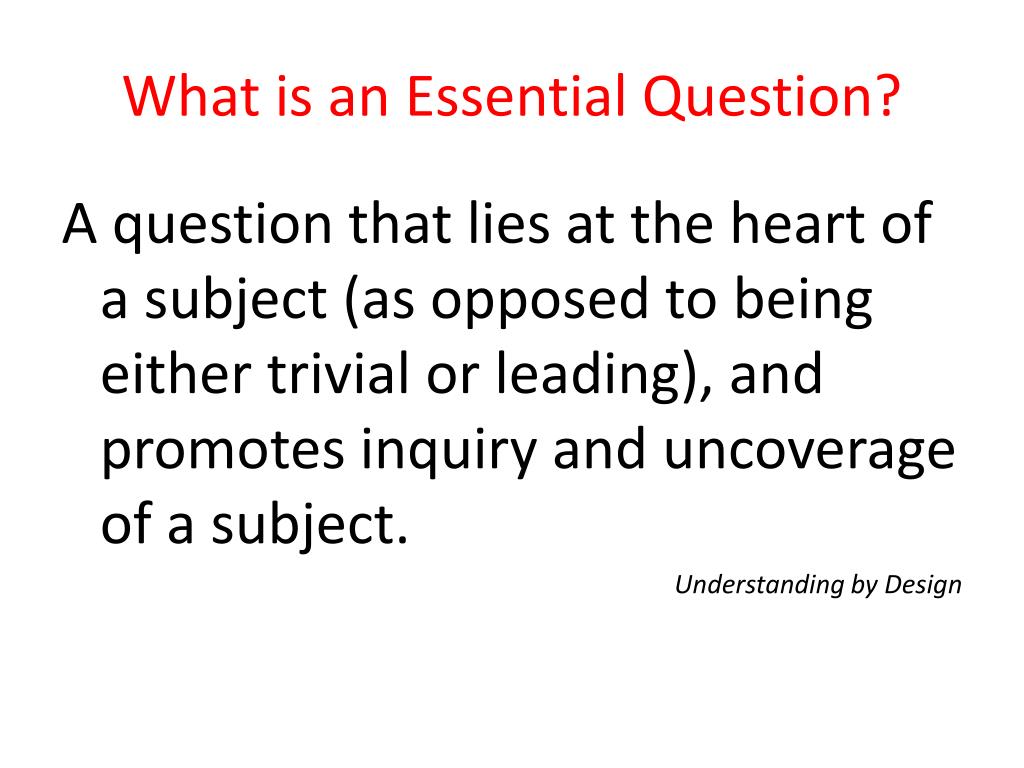 What is an Essential Question?

A question that lies at the heart of a subject (as opposed to being either trivial or leading), and promotes inquiry and uncoverage of a subject.

Understanding by Design